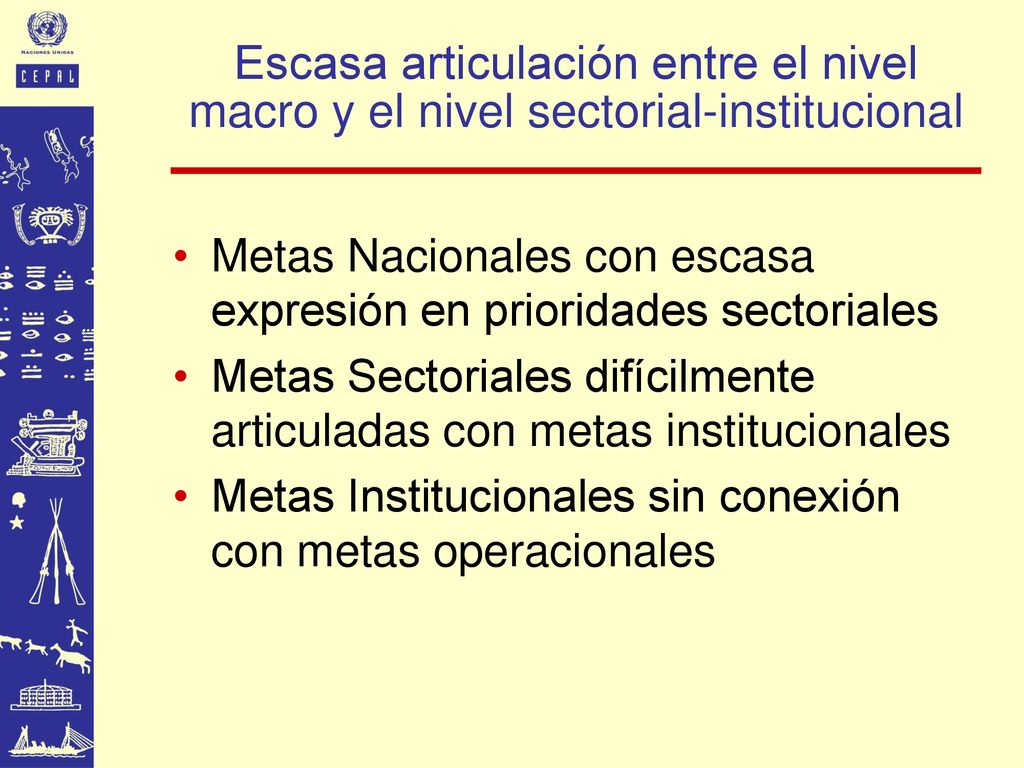 NACIONES UNIDAS
CEPAL

Escasa articulación entre el nivel macro y el nivel sectorial-institucional

• Metas Nacionales con escasa expresión en prioridades sectoriales
• Metas Sectoriales difícilmente articuladas con metas institucionales
• Metas Institucionales sin conexión con metas operacionales